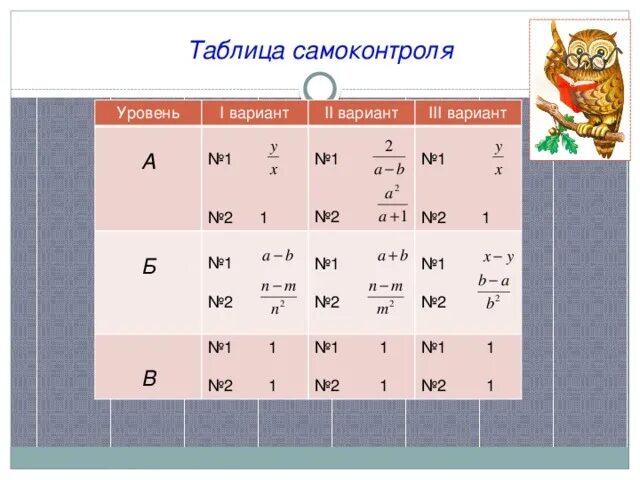 Таблица самоконтроля

| Уровень | I вариант | II вариант | III вариант |
|---|---|---|---|
| А | №1 $\frac{y}{x}$ №2 1 | №1 $\frac{2}{a-b}$ №2 $\frac{a^2}{a+1}$ | №1 $\frac{y}{x}$ №2 1 |
| Б | №1 $a-b$ №2 $\frac{n-m}{n^2}$ | №1 $a+b$ №2 $\frac{n-m}{m^2}$ | №1 $x-y$ №2 $\frac{b-a}{b^2}$ |
| В | №1 1 №2 1 | №1 1 №2 1 | №1 1 №2 1 |